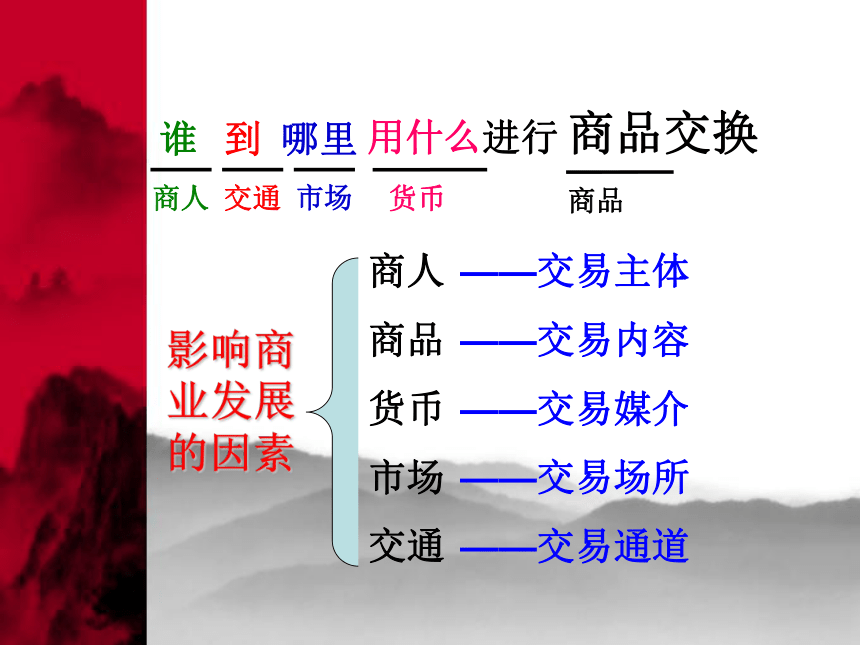 谁 到 哪里 用什么进行 商品交换

商人 交通 市场 货币 商品

影响商业发展的因素

商人 ——交易主体
商品 ——交易内容
货币 ——交易媒介
市场 ——交易场所
交通 ——交易通道